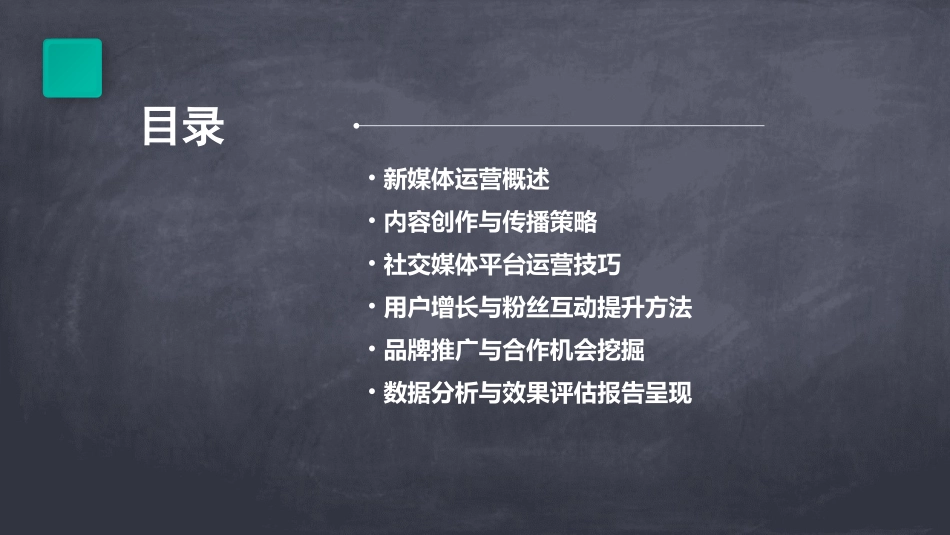 目录

• 新媒体运营概述
• 内容创作与传播策略
• 社交媒体平台运营技巧
• 用户增长与粉丝互动提升方法
• 品牌推广与合作机会挖掘
• 数据分析与效果评估报告呈现